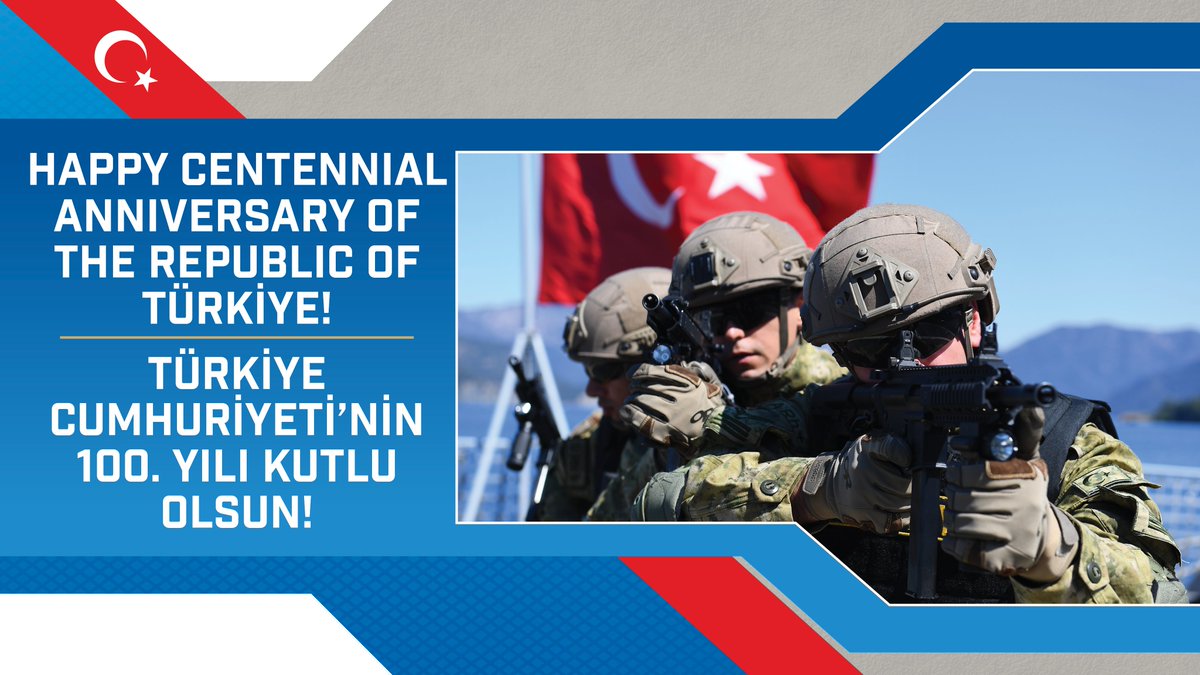 HAPPY CENTENNIAL ANNIVERSARY OF THE REPUBLIC OF TÜRKİYE!

TÜRKİYE CUMHURİYETİ'NİN 100. YILI KUTLU OLSUN!